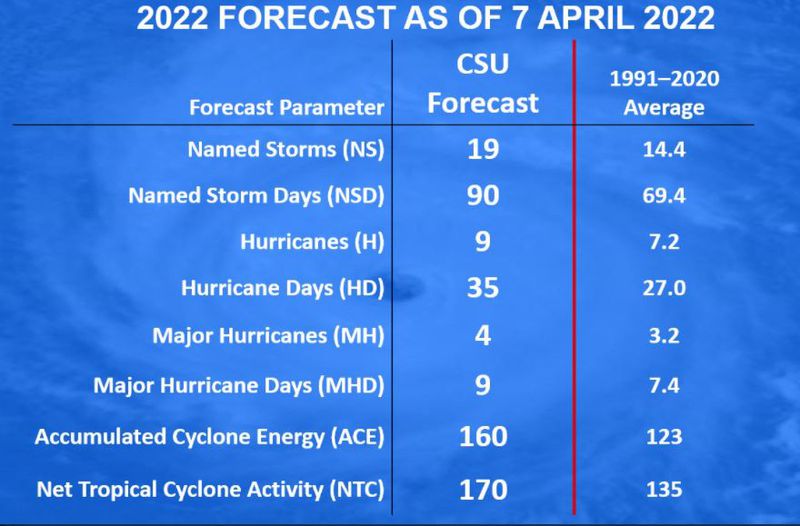 2022 FORECAST AS OF 7 APRIL 2022

| Forecast Parameter | CSU Forecast | 1991–2020 Average |
|---|---|---|
| Named Storms (NS) | 19 | 14.4 |
| Named Storm Days (NSD) | 90 | 69.4 |
| Hurricanes (H) | 9 | 7.2 |
| Hurricane Days (HD) | 35 | 27.0 |
| Major Hurricanes (MH) | 4 | 3.2 |
| Major Hurricane Days (MHD) | 9 | 7.4 |
| Accumulated Cyclone Energy (ACE) | 160 | 123 |
| Net Tropical Cyclone Activity (NTC) | 170 | 135 |